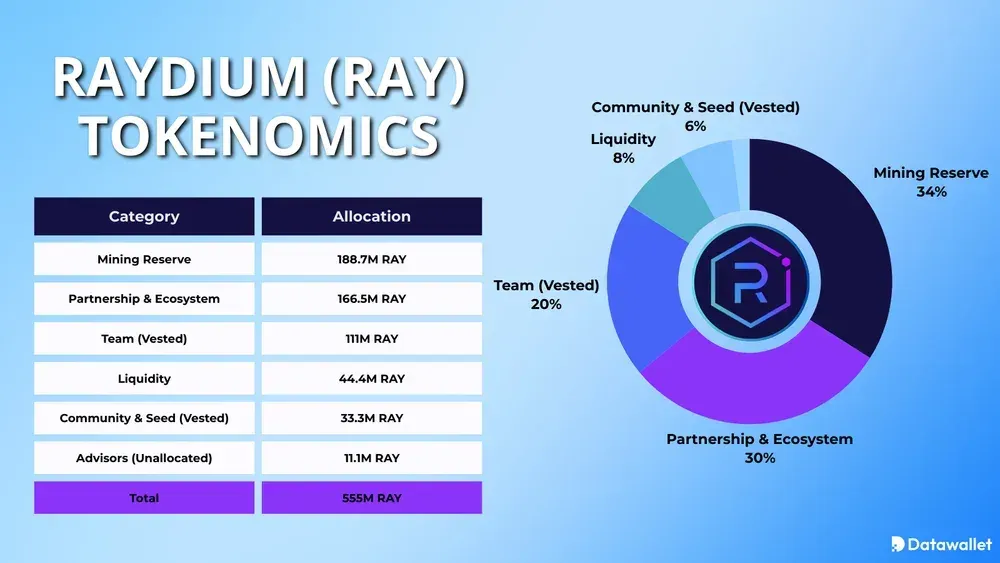 RAYDIUM (RAY) TOKENOMICS

| Category | Allocation |
|---|---|
| Mining Reserve | 188.7M RAY |
| Partnership & Ecosystem | 166.5M RAY |
| Team (Vested) | 111M RAY |
| Liquidity | 44.4M RAY |
| Community & Seed (Vested) | 33.3M RAY |
| Advisors (Unallocated) | 11.1M RAY |
| Total | 555M RAY |

Community & Seed (Vested)
6%

Liquidity
8%

Mining Reserve
34%

Team (Vested)
20%

Partnership & Ecosystem
30%

Datawallet